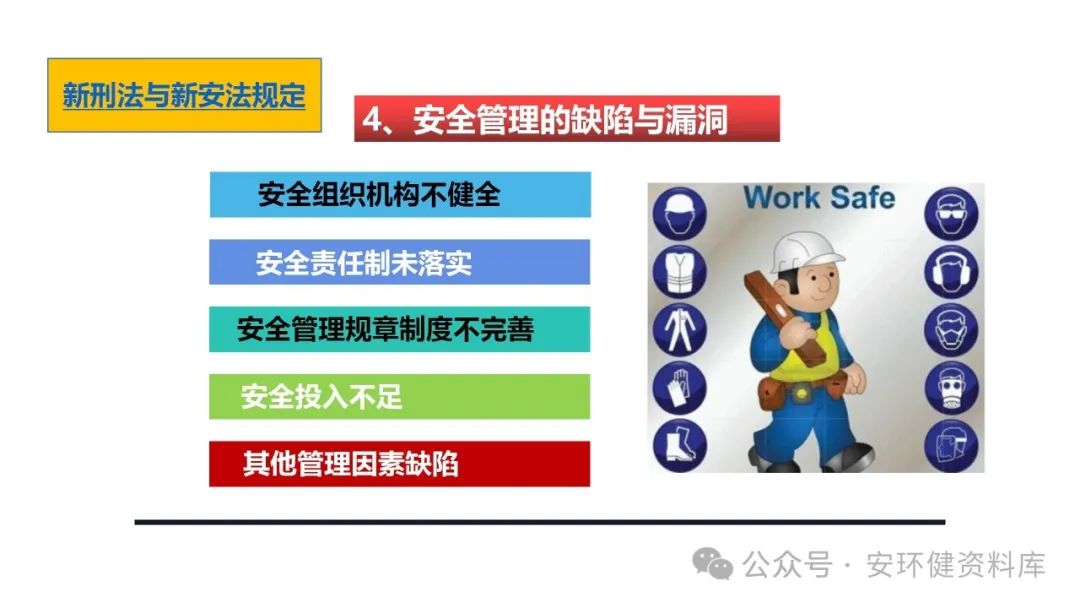 新刑法与新安法规定

4、安全管理的缺陷与漏洞

安全组织机构不健全

安全责任制未落实

安全管理规章制度不完善

安全投入不足

其他管理因素缺陷

Work Safe

公众号 · 安环健资料库